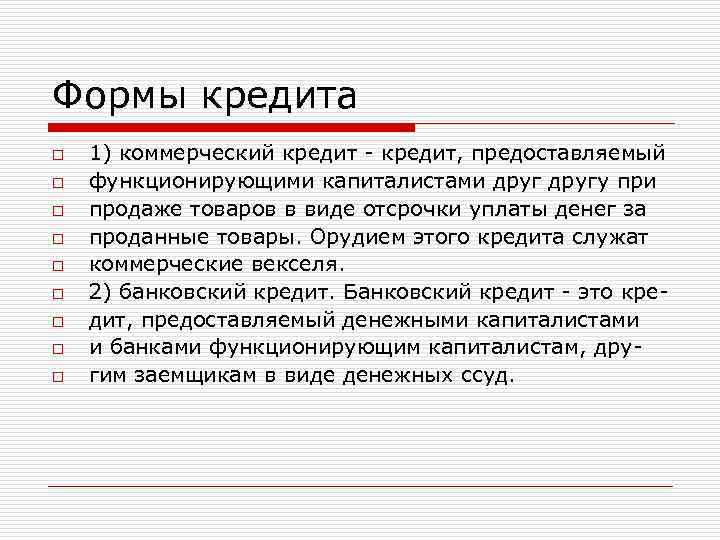 Формы кредита

1) коммерческий кредит - кредит, предоставляемый функционирующими капиталистами друг другу при продаже товаров в виде отсрочки уплаты денег за проданные товары. Орудием этого кредита служат коммерческие векселя.

2) банковский кредит. Банковский кредит - это кредит, предоставляемый денежными капиталистами и банками функционирующим капиталистам, другим заемщикам в виде денежных ссуд.